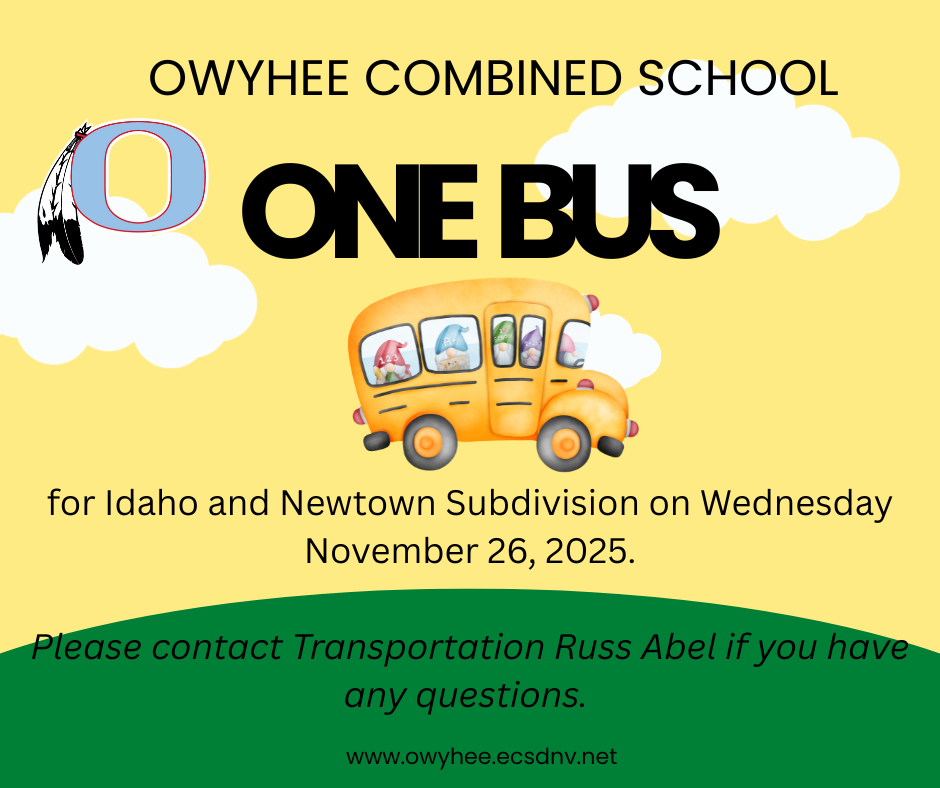 OWYHEE COMBINED SCHOOL

O

ONE BUS

for Idaho and Newtown Subdivision on Wednesday November 26, 2025.

Please contact Transportation Russ Abel if you have any questions.

www.owyhee.ecsdnv.net